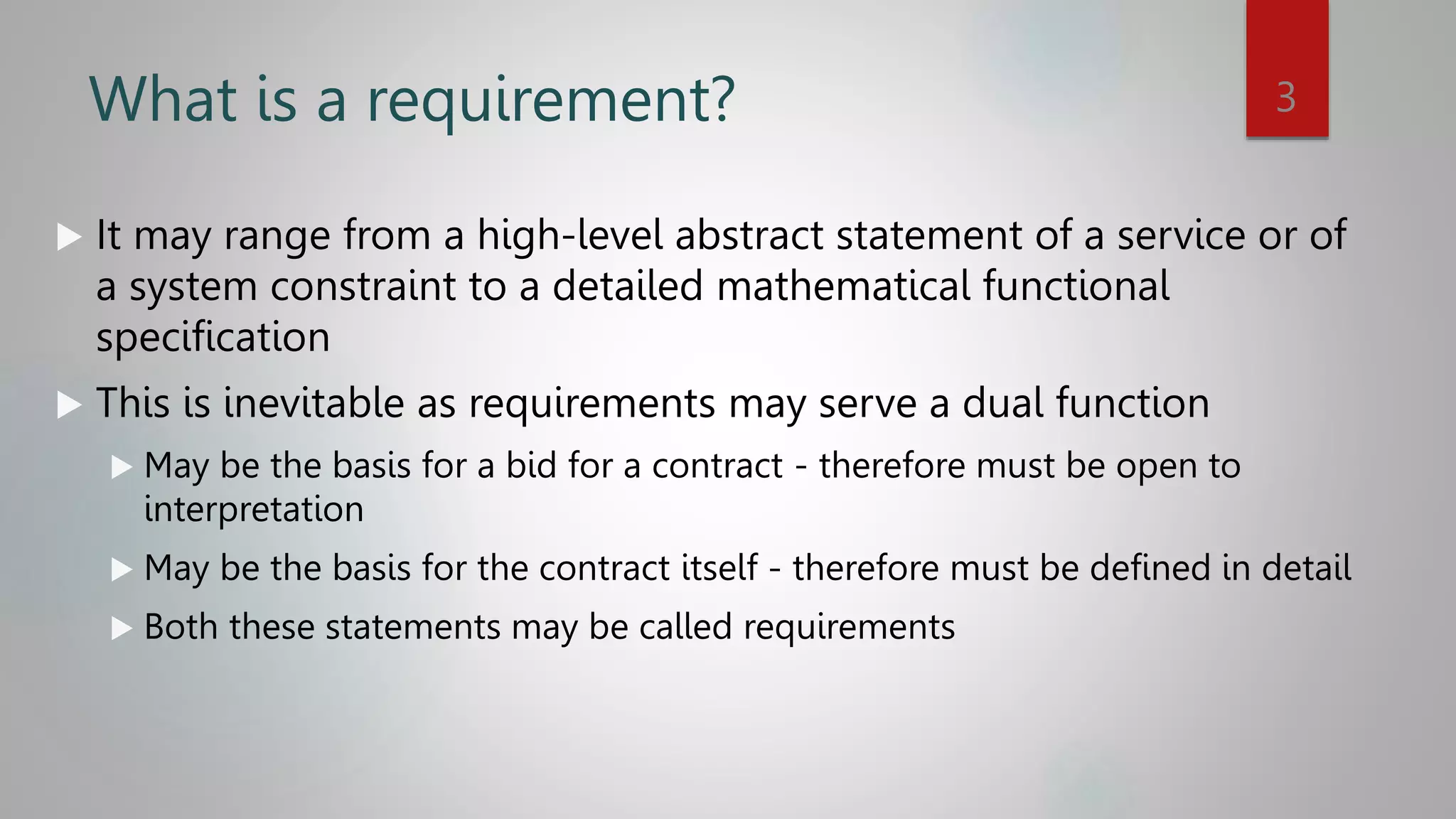 What is a requirement?

3

It may range from a high-level abstract statement of a service or of a system constraint to a detailed mathematical functional specification

This is inevitable as requirements may serve a dual function

May be the basis for a bid for a contract - therefore must be open to interpretation

May be the basis for the contract itself - therefore must be defined in detail

Both these statements may be called requirements